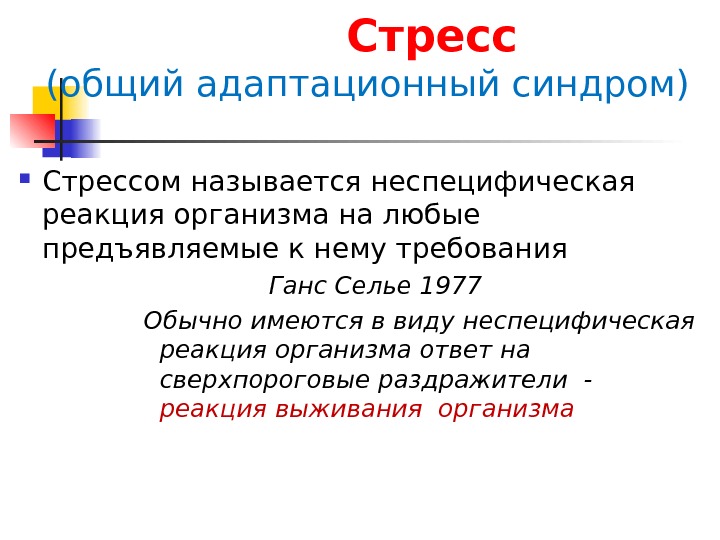 Стресс
(общий адаптационный синдром)

Стрессом называется неспецифическая реакция организма на любые предъявляемые к нему требования

Ганс Селье 1977

Обычно имеются в виду неспецифическая реакция организма ответ на сверхпороговые раздражители - реакция выживания организма